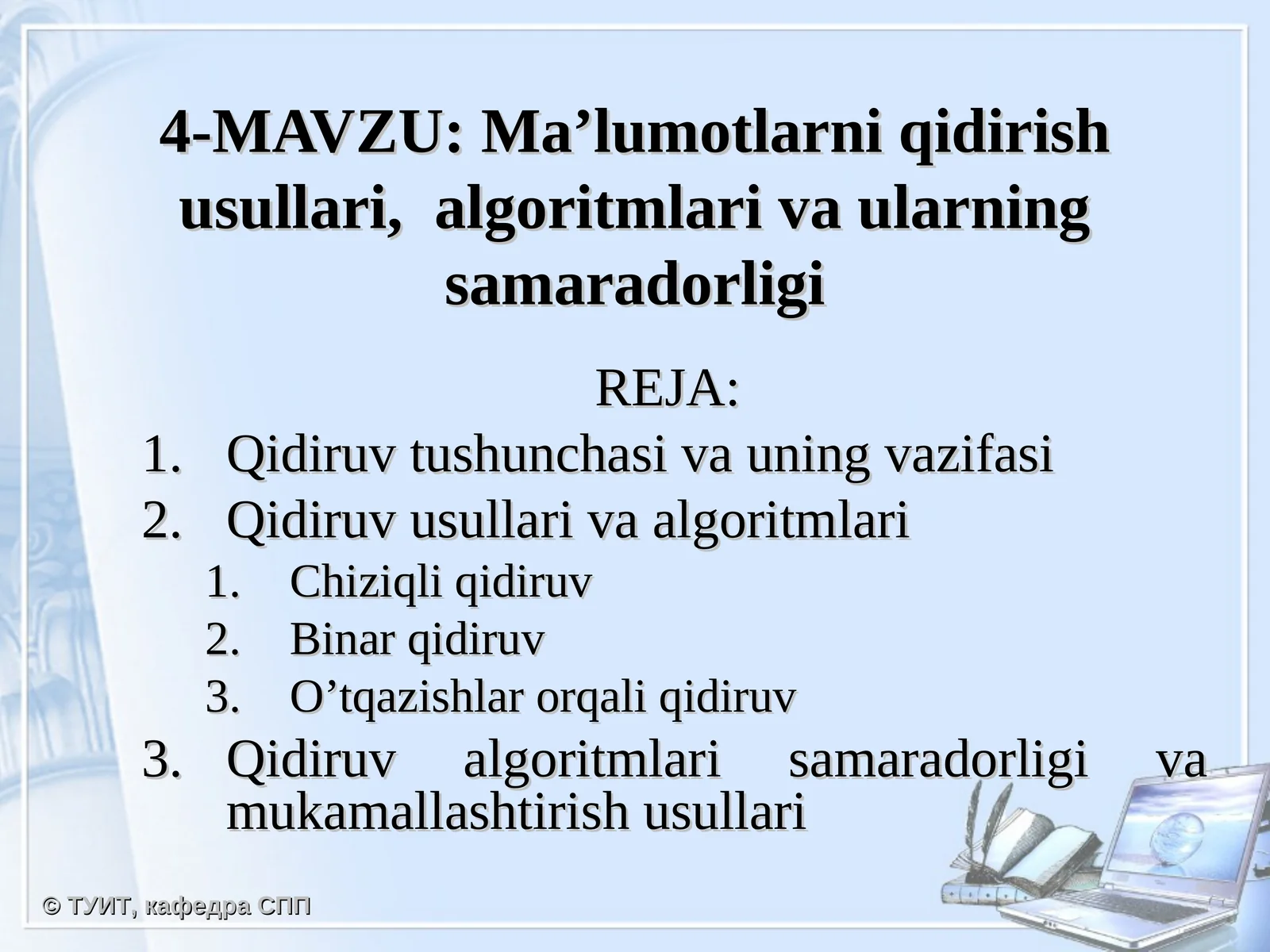 4-MAVZU: Ma’lumotlarni qidirish usullari,  algoritmlari va ularning samaradorligi

REJA:

1. Qidiruv tushunchasi va uning vazifasi
2. Qidiruv usullari va algoritmlari
   1. Chiziqli qidiruv
   2. Binar qidiruv
   3. O’tqazishlar orqali qidiruv
3. Qidiruv algoritmlari samaradorligi va mukamallashtirish usullari

© ТУИТ, кафедра СПП